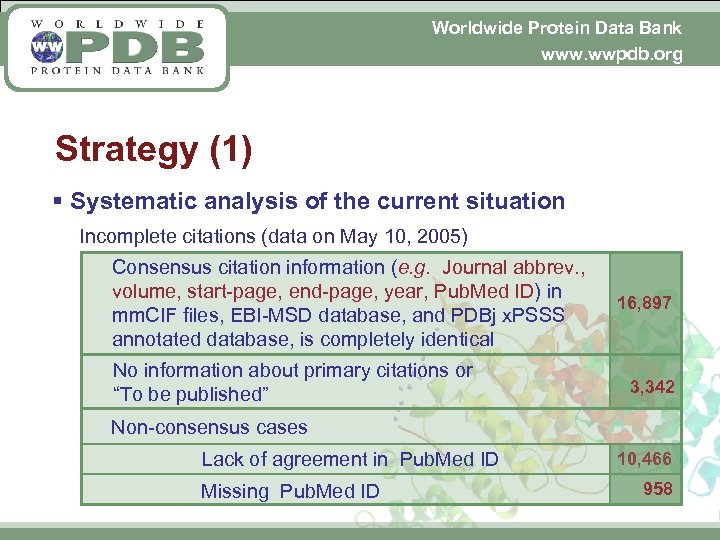 WORLDWIDE
WW PDB
PROTEIN DATA BANK

Worldwide Protein Data Bank
www.wwpdb.org

Strategy (1)

▪ Systematic analysis of the current situation

Incomplete citations (data on May 10, 2005)

| | |
|---|---|
| Consensus citation information (e.g. Journal abbrev., volume, start-page, end-page, year, PubMed ID) in mmCIF files, EBI-MSD database, and PDBj xPSSS annotated database, is completely identical | 16,897 |
| No information about primary citations or "To be published" | 3,342 |
| Non-consensus cases | |
| Lack of agreement in PubMed ID | 10,466 |
| Missing PubMed ID | 958 |